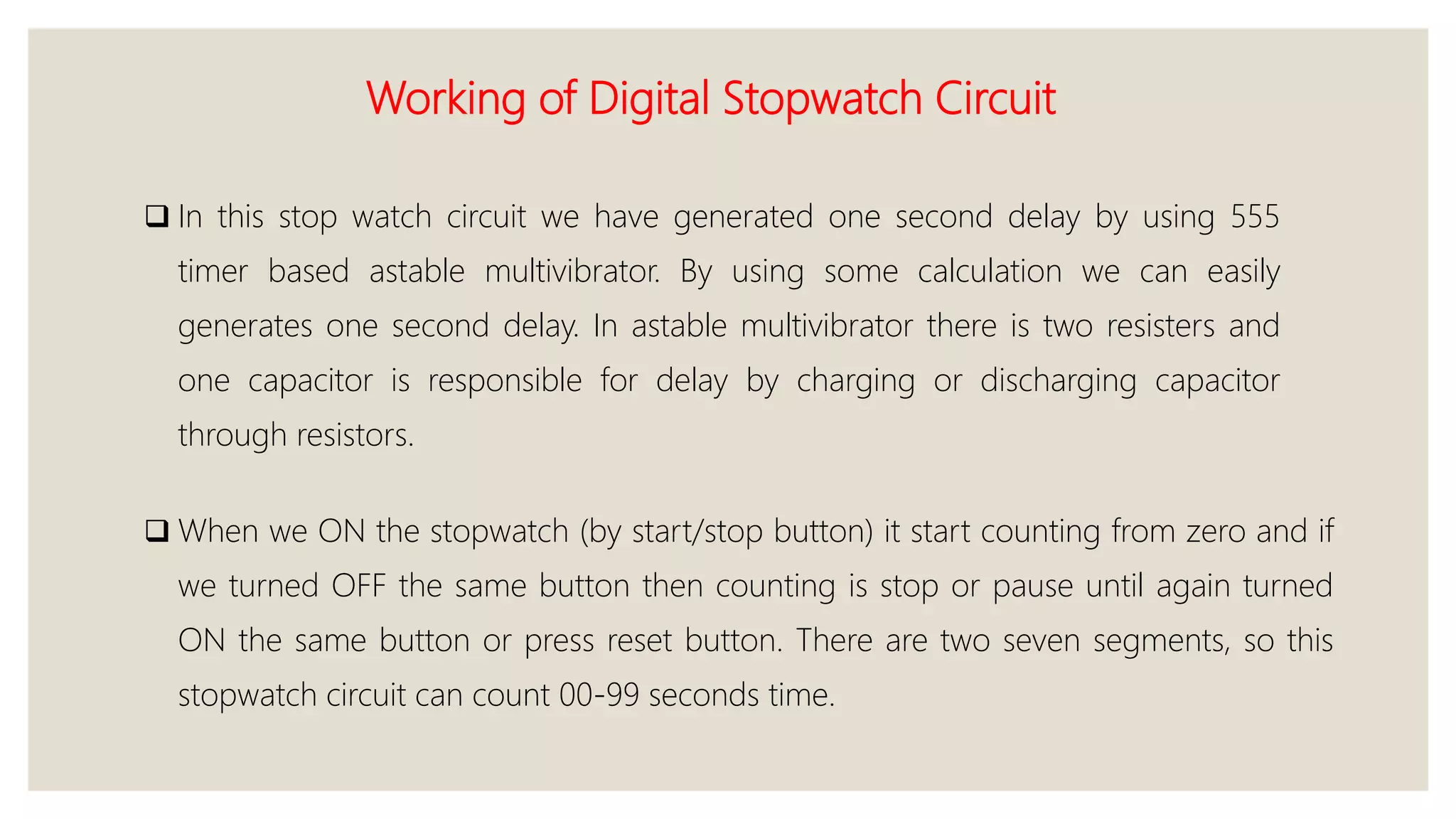 Working of Digital Stopwatch Circuit

❑ In this stop watch circuit we have generated one second delay by using 555 timer based astable multivibrator. By using some calculation we can easily generates one second delay. In astable multivibrator there is two resisters and one capacitor is responsible for delay by charging or discharging capacitor through resistors.

❑ When we ON the stopwatch (by start/stop button) it start counting from zero and if we turned OFF the same button then counting is stop or pause until again turned ON the same button or press reset button. There are two seven segments, so this stopwatch circuit can count 00-99 seconds time.